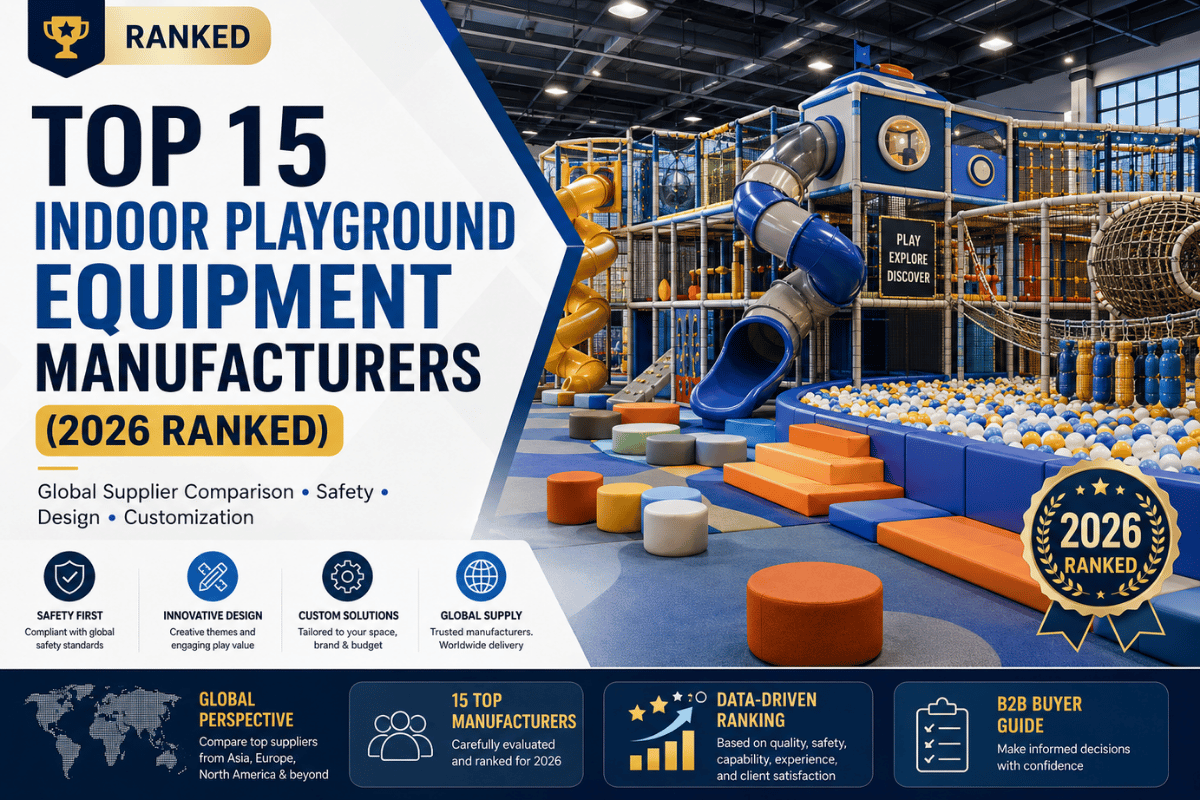 RANKED

TOP 15
INDOOR PLAYGROUND
EQUIPMENT
MANUFACTURERS
(2026 RANKED)

Global Supplier Comparison • Safety • Design • Customization

PLAY
EXPLORE
DISCOVER

2026
RANKED

SAFETY FIRST
Compliant with global safety standards

INNOVATIVE DESIGN
Creative themes and engaging play value

CUSTOM SOLUTIONS
Tailored to your space, brand & budget

GLOBAL SUPPLY
Trusted manufacturers. Worldwide delivery

GLOBAL PERSPECTIVE
Compare top suppliers from Asia, Europe, North America & beyond

15 TOP MANUFACTURERS
Carefully evaluated and ranked for 2026

DATA-DRIVEN RANKING
Based on quality, safety, capability, experience, and client satisfaction

B2B BUYER GUIDE
Make informed decisions with confidence